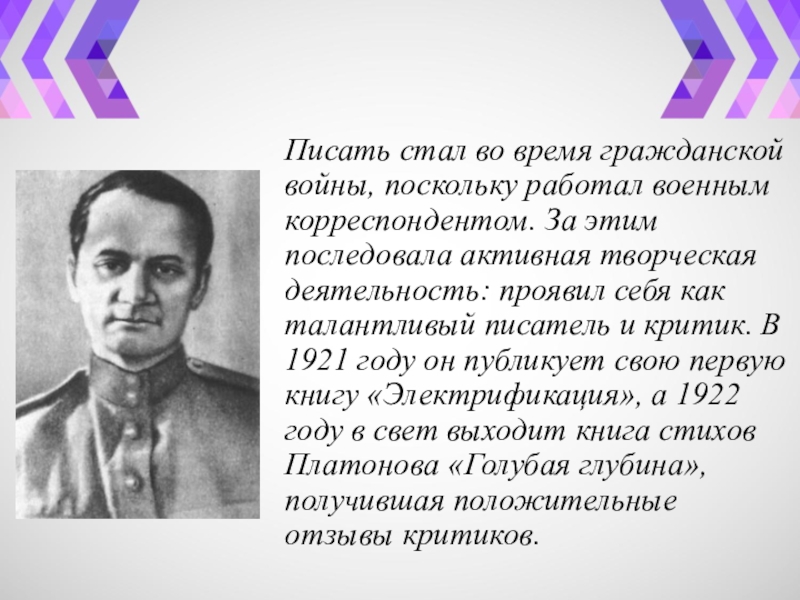 Писать стал во время гражданской войны, поскольку работал военным корреспондентом. За этим последовала активная творческая деятельность: проявил себя как талантливый писатель и критик. В 1921 году он публикует свою первую книгу «Электрификация», а 1922 году в свет выходит книга стихов Платонова «Голубая глубина», получившая положительные отзывы критиков.